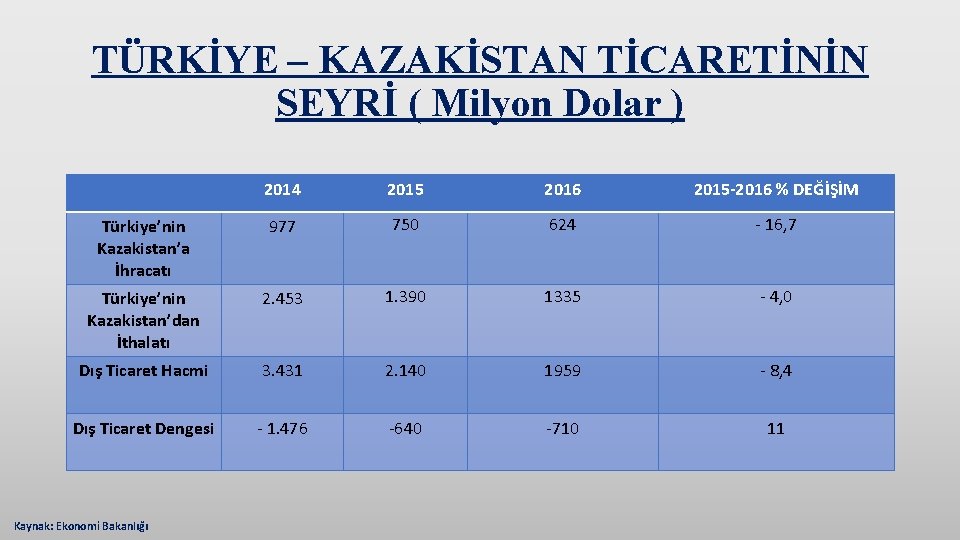 TÜRKİYE – KAZAKİSTAN TİCARETİNİN SEYRİ ( Milyon Dolar )

| | 2014 | 2015 | 2016 | 2015-2016 % DEĞİŞİM |
|---|---|---|---|---|
| Türkiye'nin Kazakistan'a İhracatı | 977 | 750 | 624 | - 16,7 |
| Türkiye'nin Kazakistan'dan İthalatı | 2.453 | 1.390 | 1335 | - 4,0 |
| Dış Ticaret Hacmi | 3.431 | 2.140 | 1959 | - 8,4 |
| Dış Ticaret Dengesi | - 1.476 | -640 | -710 | 11 |

Kaynak: Ekonomi Bakanlığı